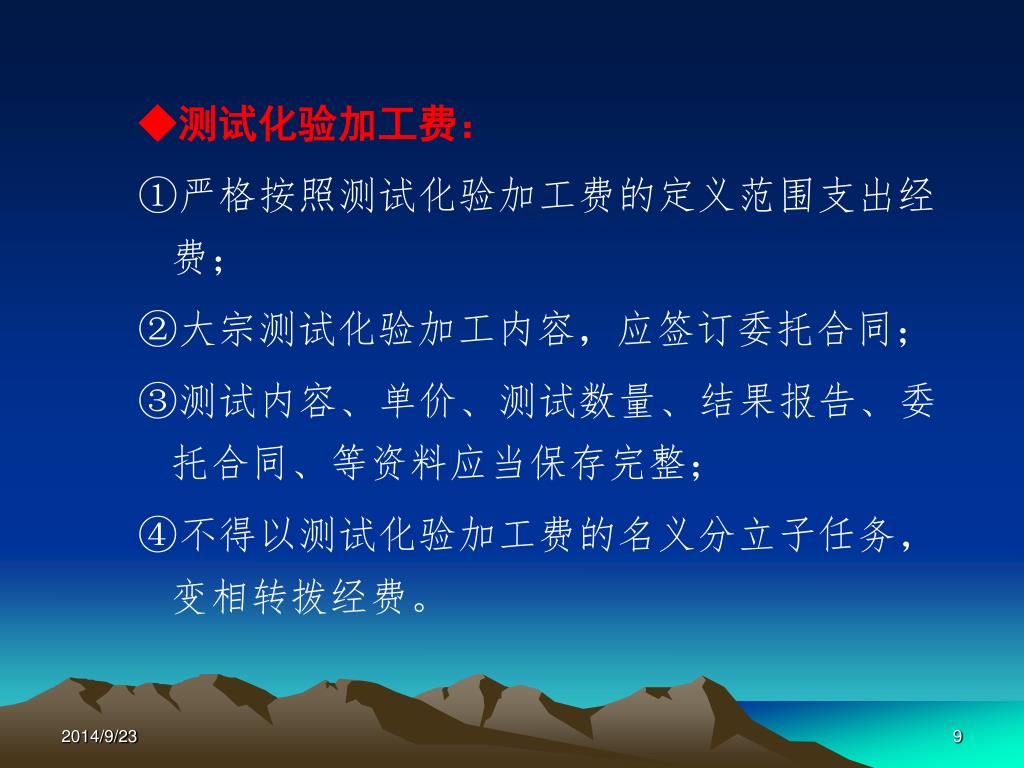 ◆测试化验加工费：

①严格按照测试化验加工费的定义范围支出经费；

②大宗测试化验加工内容，应签订委托合同；

③测试内容、单价、测试数量、结果报告、委托合同、等资料应当保存完整；

④不得以测试化验加工费的名义分立子任务，变相转拨经费。

2014/9/23

9